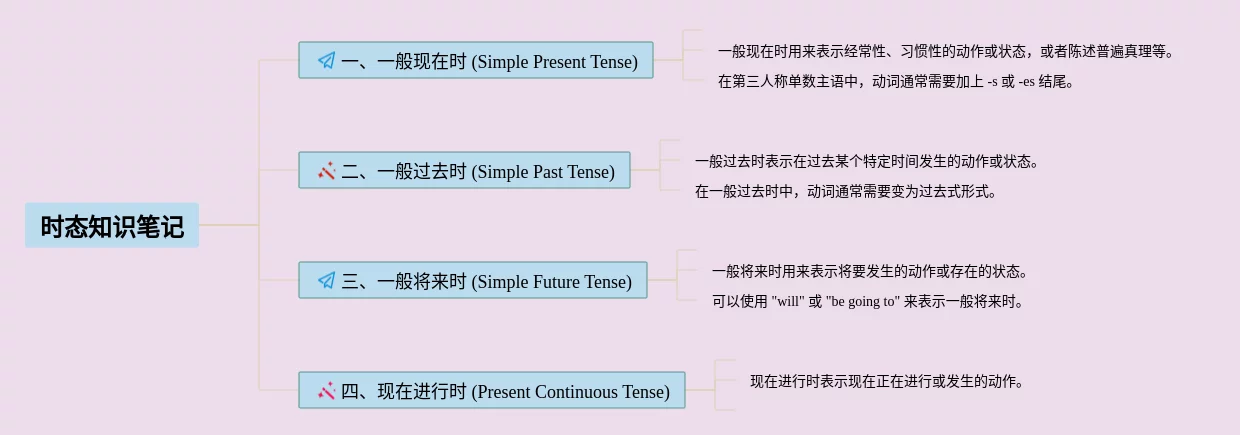 时态知识笔记

一、一般现在时 (Simple Present Tense)

一般现在时用来表示经常性、习惯性的动作或状态，或者陈述普遍真理等。

在第三人称单数主语中，动词通常需要加上 -s 或 -es 结尾。

二、一般过去时 (Simple Past Tense)

一般过去时表示在过去某个特定时间发生的动作或状态。

在一般过去时中，动词通常需要变为过去式形式。

三、一般将来时 (Simple Future Tense)

一般将来时用来表示将要发生的动作或存在的状态。

可以使用 "will" 或 "be going to" 来表示一般将来时。

四、现在进行时 (Present Continuous Tense)

现在进行时表示现在正在进行或发生的动作。